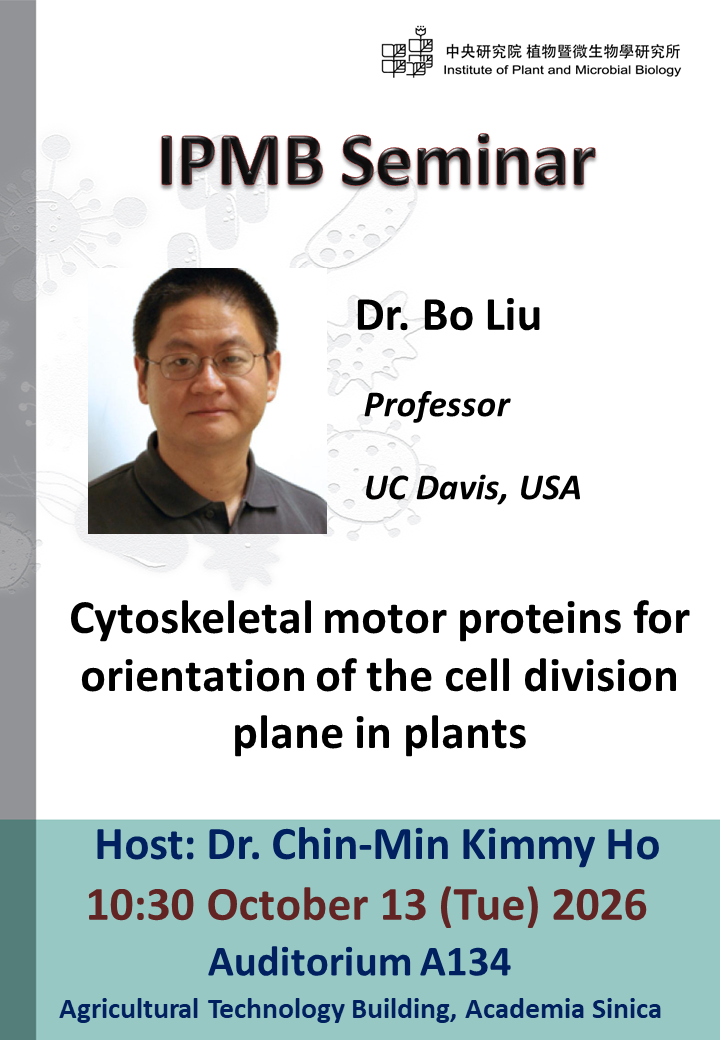 中央研究院 植物暨微生物學研究所
Institute of Plant and Microbial Biology

IPMB Seminar

Dr. Bo Liu

Professor

UC Davis, USA

Cytoskeletal motor proteins for orientation of the cell division plane in plants

Host: Dr. Chin-Min Kimmy Ho

10:30 October 13 (Tue) 2026

Auditorium A134

Agricultural Technology Building, Academia Sinica